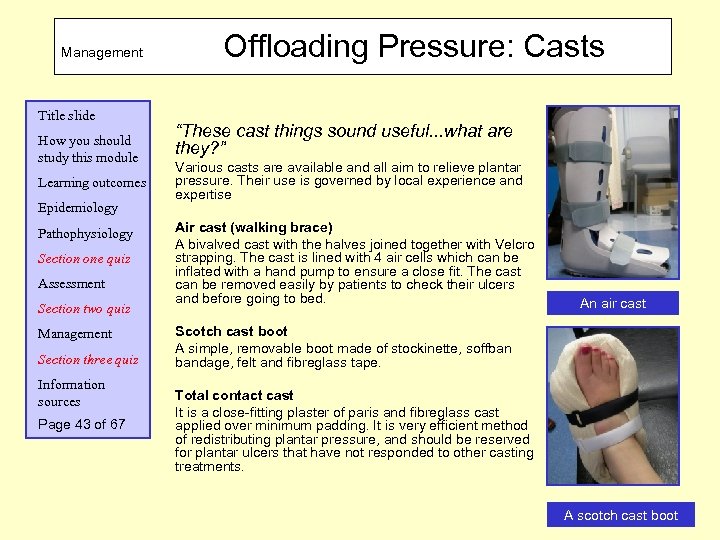 Management

Offloading Pressure: Casts

Title slide

How you should study this module

Learning outcomes

Epidemiology

Pathophysiology

Section one quiz

Assessment

Section two quiz

Management

Section three quiz

Information sources

Page 43 of 67

"These cast things sound useful...what are they?"

Various casts are available and all aim to relieve plantar pressure. Their use is governed by local experience and expertise

Air cast (walking brace)

A bivalved cast with the halves joined together with Velcro strapping. The cast is lined with 4 air cells which can be inflated with a hand pump to ensure a close fit. The cast can be removed easily by patients to check their ulcers and before going to bed.

Scotch cast boot

A simple, removable boot made of stockinette, soffban bandage, felt and fibreglass tape.

Total contact cast

It is a close-fitting plaster of paris and fibreglass cast applied over minimum padding. It is very efficient method of redistributing plantar pressure, and should be reserved for plantar ulcers that have not responded to other casting treatments.

An air cast

A scotch cast boot